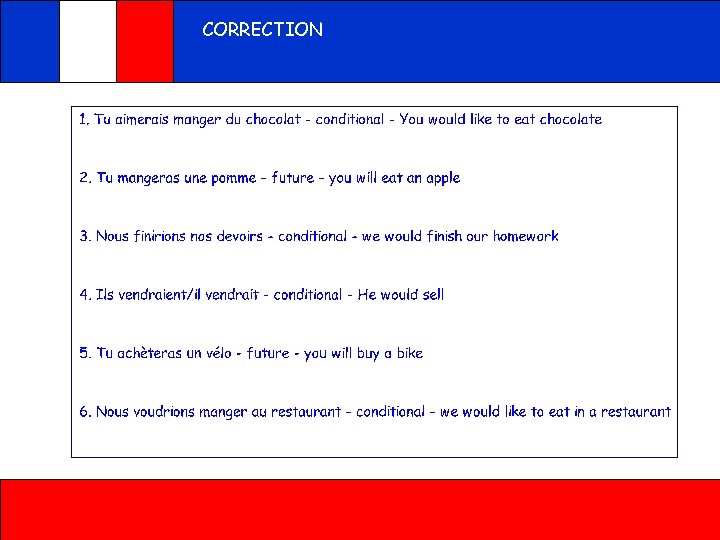 CORRECTION

1. Tu aimerais manger du chocolat - conditional - You would like to eat chocolate

2. Tu mangeras une pomme - future - you will eat an apple

3. Nous finirions nos devoirs - conditional - we would finish our homework

4. Ils vendraient/il vendrait - conditional - He would sell

5. Tu achèteras un vélo - future - you will buy a bike

6. Nous voudrions manger au restaurant - conditional - we would like to eat in a restaurant